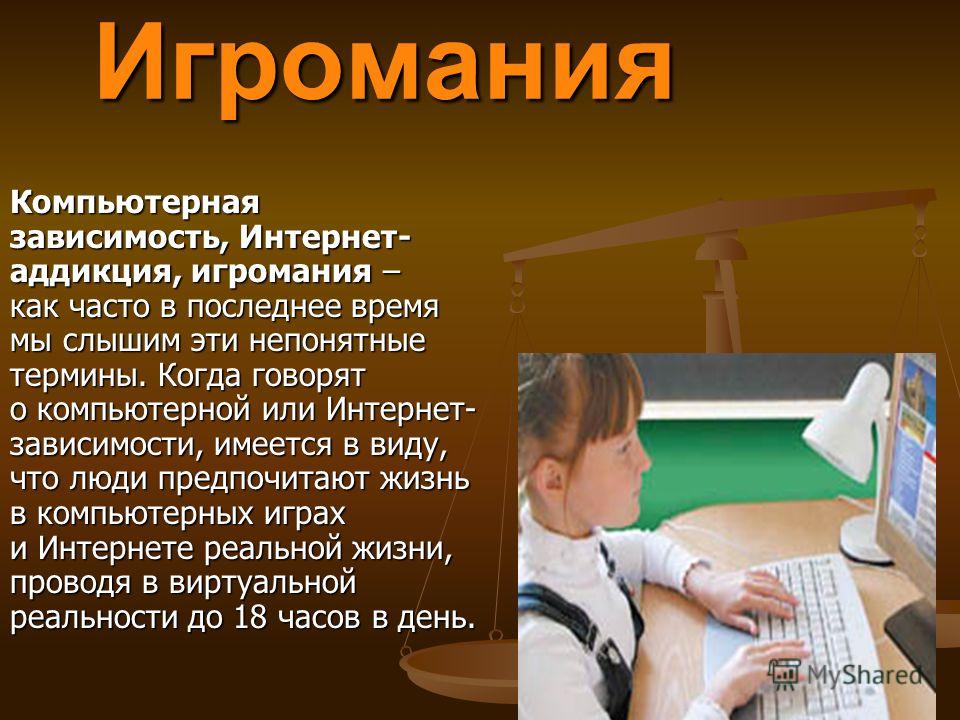 Игромания

Компьютерная зависимость, Интернет-аддикция, игромания – как часто в последнее время мы слышим эти непонятные термины. Когда говорят о компьютерной или Интернет-зависимости, имеется в виду, что люди предпочитают жизнь в компьютерных играх и Интернете реальной жизни, проводя в виртуальной реальности до 18 часов в день.

MyShared